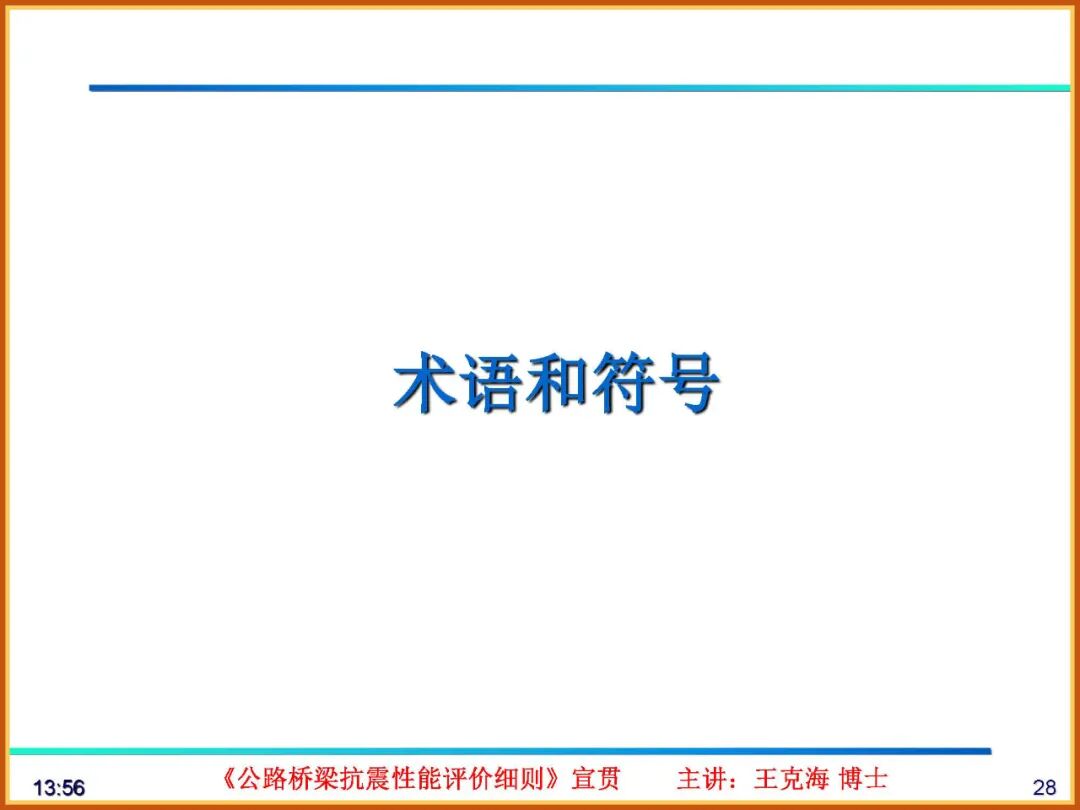 术语和符号

13:56 《公路桥梁抗震性能评价细则》宣贯 主讲：王克海 博士 28